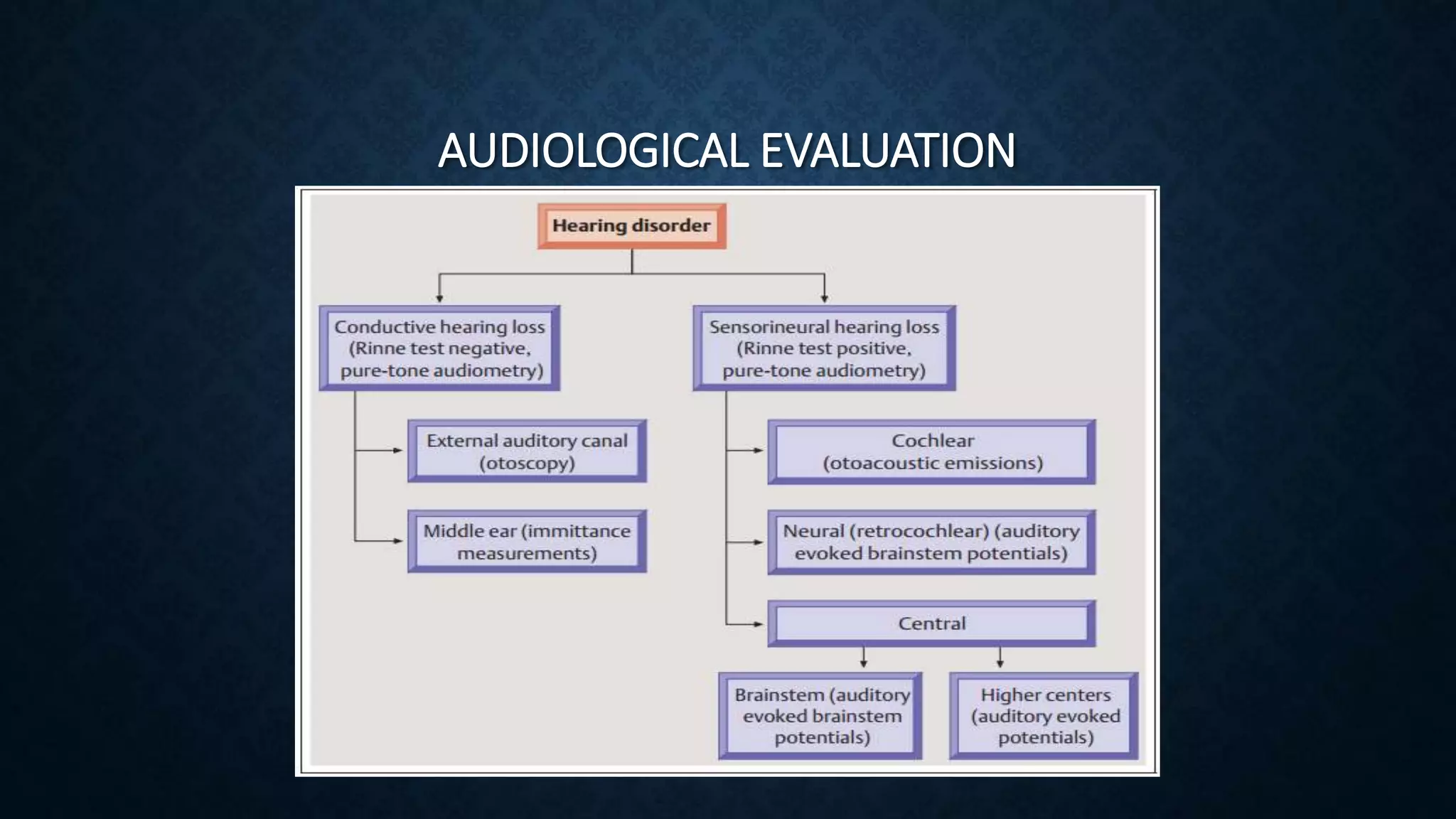 AUDIOLOGICAL EVALUATION

Hearing disorder

Conductive hearing loss (Rinne test negative, pure-tone audiometry)

External auditory canal (otoscopy)

Middle ear (immittance measurements)

Sensorineural hearing loss (Rinne test positive, pure-tone audiometry)

Cochlear (otoacoustic emissions)

Neural (retrocochlear) (auditory evoked brainstem potentials)

Central

Brainstem (auditory evoked brainstem potentials)

Higher centers (auditory evoked potentials)